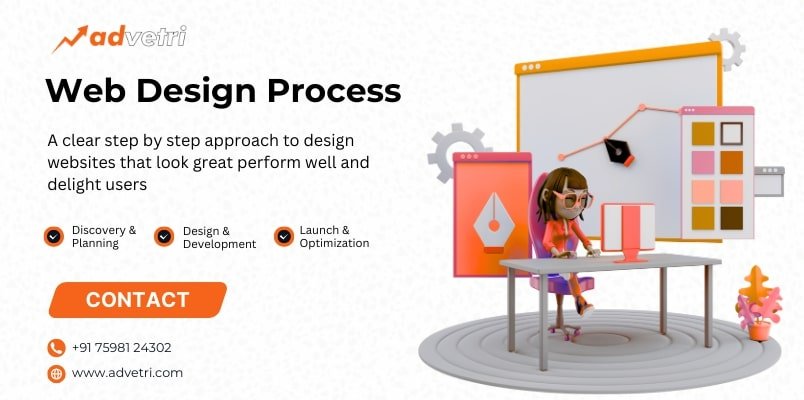 advetri

Web Design Process

A clear step by step approach to design websites that look great perform well and delight users

Discovery & Planning

Design & Development

Launch & Optimization

CONTACT

+91 75981 24302

www.advetri.com